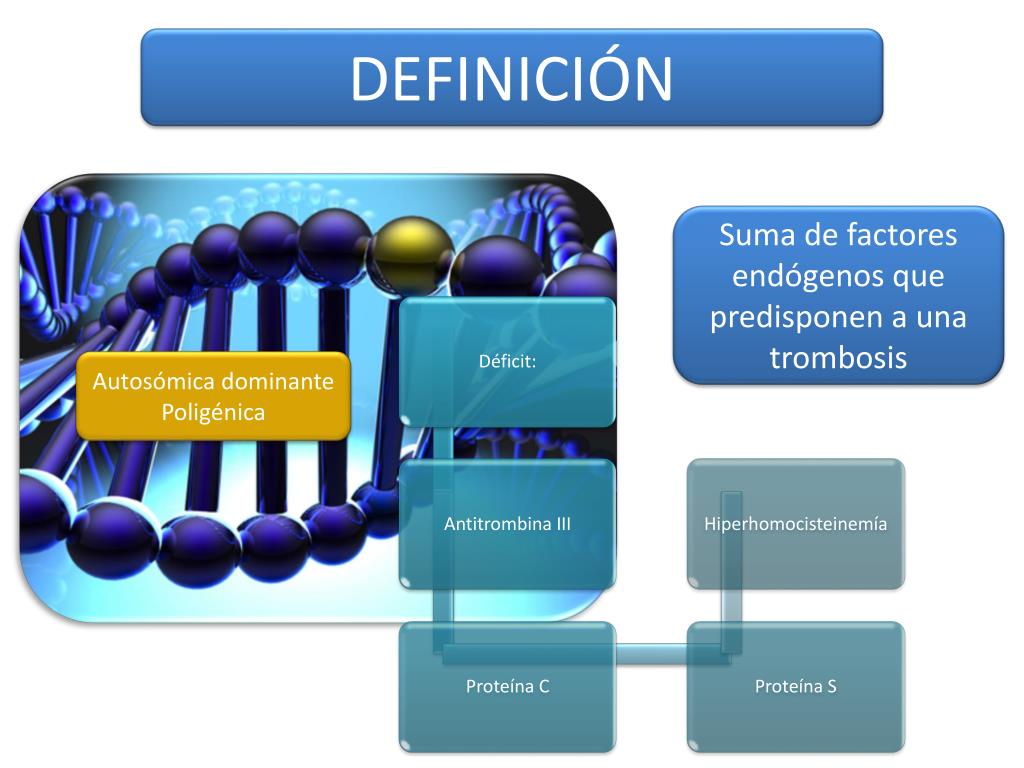 DEFINICIÓN

Suma de factores endógenos que predisponen a una trombosis

Autosómica dominante
Poligénica

Déficit:

Antitrombina III

Proteína C

Proteína S

Hiperhomocisteinemía